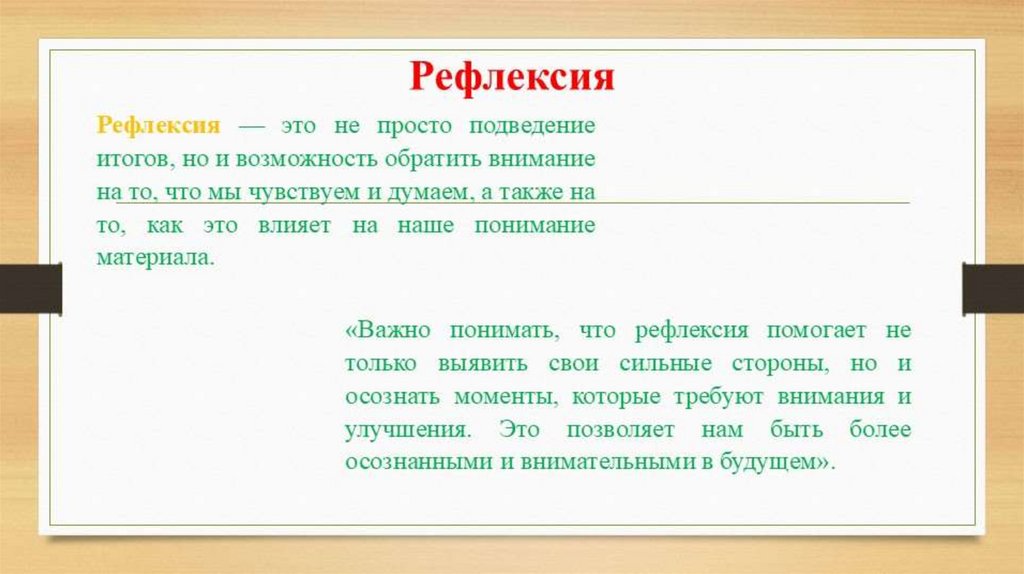 Рефлексия

Рефлексия — это не просто подведение итогов, но и возможность обратить внимание на то, что мы чувствуем и думаем, а также на то, как это влияет на наше понимание материала.

«Важно понимать, что рефлексия помогает не только выявить свои сильные стороны, но и осознать моменты, которые требуют внимания и улучшения. Это позволяет нам быть более осознанными и внимательными в будущем».